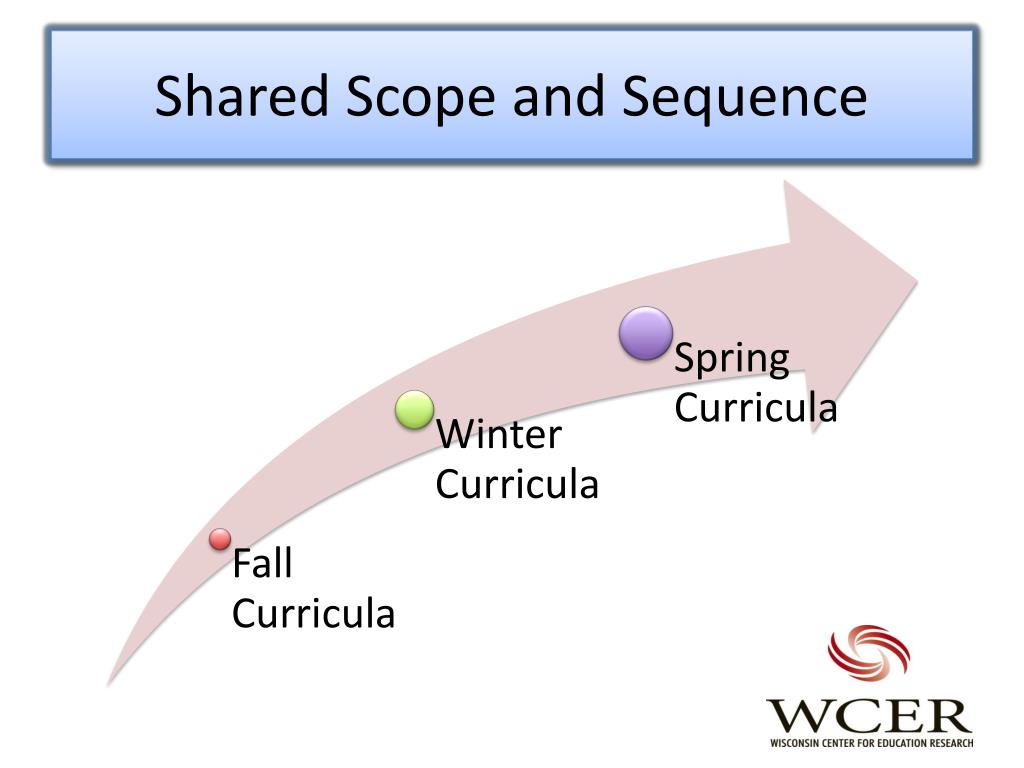 Shared Scope and Sequence

Fall Curricula

Winter Curricula

Spring Curricula

WCER
WISCONSIN CENTER FOR EDUCATION RESEARCH